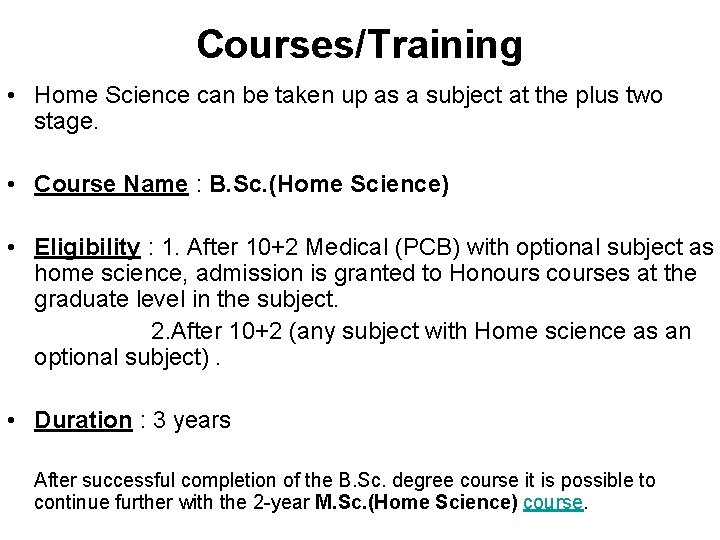 Courses/Training

• Home Science can be taken up as a subject at the plus two stage.

• Course Name : B.Sc.(Home Science)

• Eligibility : 1. After 10+2 Medical (PCB) with optional subject as home science, admission is granted to Honours courses at the graduate level in the subject.

2.After 10+2 (any subject with Home science as an optional subject) .

• Duration : 3 years

After successful completion of the B.Sc. degree course it is possible to continue further with the 2-year M.Sc.(Home Science) course.